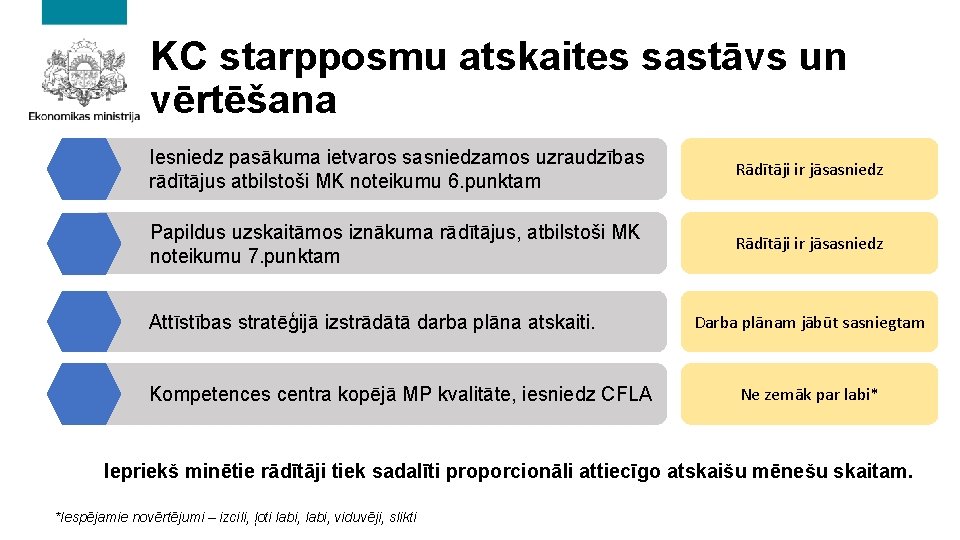 Ekonomikas ministrija

KC starpposmu atskaites sastāvs un vērtēšana

Iesniedz pasākuma ietvaros sasniedzamos uzraudzības rādītājus atbilstoši MK noteikumu 6.punktam

Rādītāji ir jāsasniedz

Papildus uzskaitāmos iznākuma rādītājus, atbilstoši MK noteikumu 7.punktam

Rādītāji ir jāsasniedz

Attīstības stratēģijā izstrādātā darba plāna atskaiti.

Darba plānam jābūt sasniegtam

Kompetences centra kopējā MP kvalitāte, iesniedz CFLA

Ne zemāk par labi*

Iepriekš minētie rādītāji tiek sadalīti proporcionāli attiecīgo atskaišu mēnešu skaitam.

*Iespējamie novērtējumi – izcili, ļoti labi, labi, viduvēji, slikti